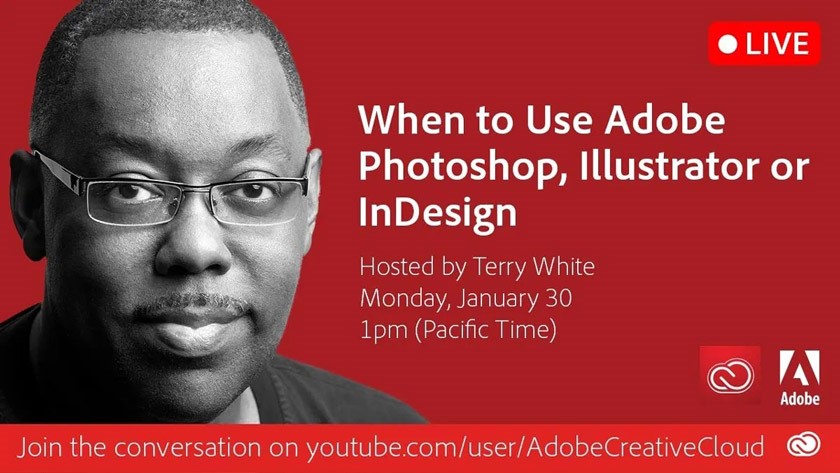 LIVE

When to Use Adobe Photoshop, Illustrator or InDesign

Hosted by Terry White
Monday, January 30
1pm (Pacific Time)

Adobe

Join the conversation on youtube.com/user/AdobeCreativeCloud